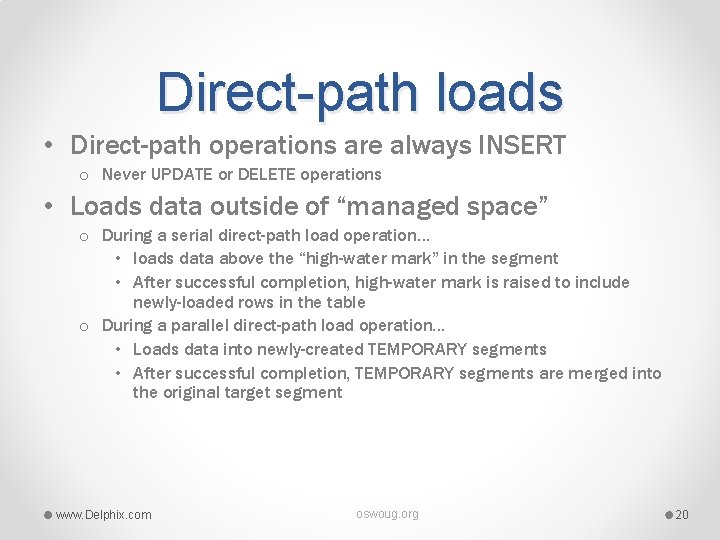 Direct-path loads

• Direct-path operations are always INSERT
  o Never UPDATE or DELETE operations
• Loads data outside of “managed space”
  o During a serial direct-path load operation…
    • loads data above the “high-water mark” in the segment
    • After successful completion, high-water mark is raised to include newly-loaded rows in the table
  o During a parallel direct-path load operation…
    • Loads data into newly-created TEMPORARY segments
    • After successful completion, TEMPORARY segments are merged into the original target segment

www.Delphix.com

oswoug.org

20